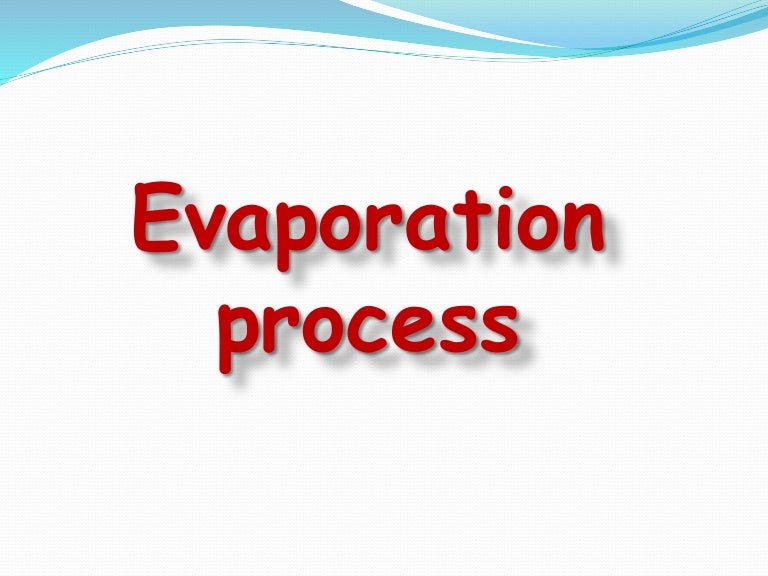 Evaporation process